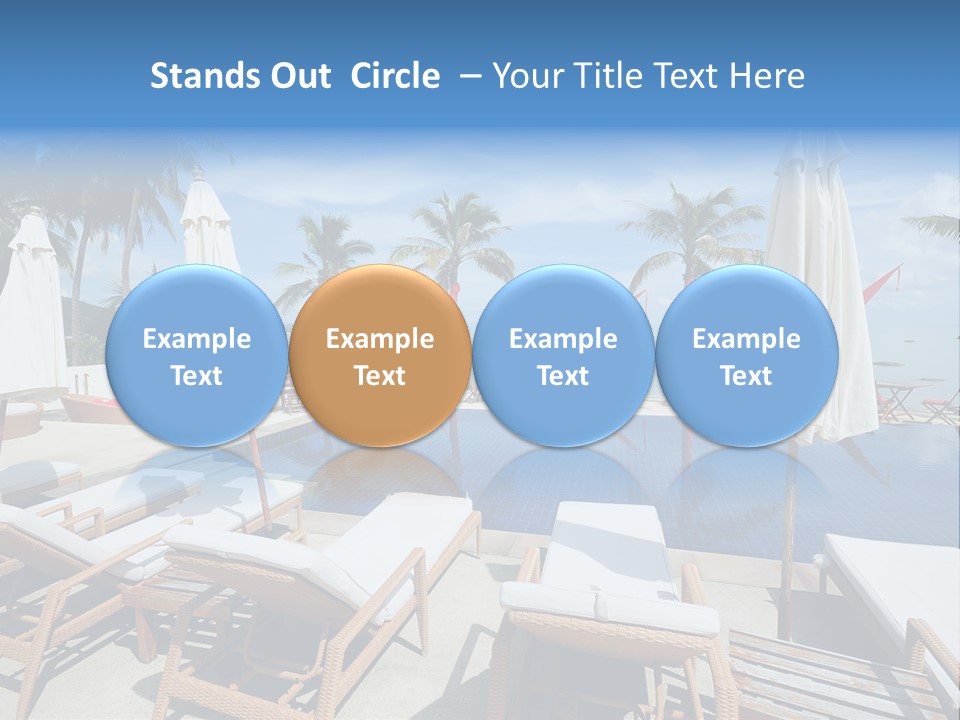 Stands Out  Circle  – Your Title Text Here

Example Text

Example Text

Example Text

Example Text